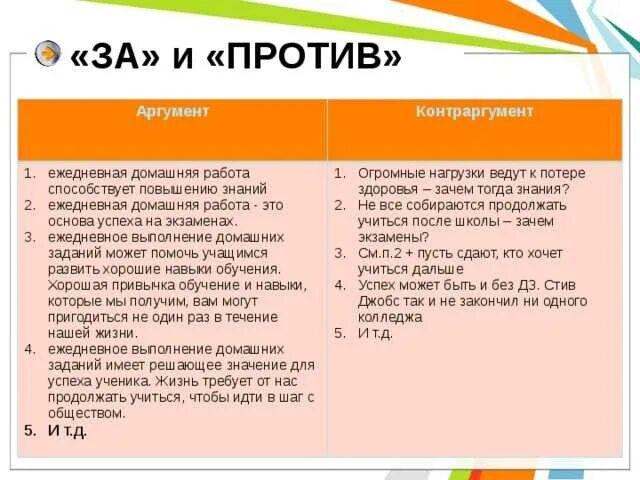 «ЗА» и «ПРОТИВ»

| Аргумент | Контраргумент |
|---|---|
| 1. ежедневная домашняя работа способствует повышению знаний 2. ежедневная домашняя работа - это основа успеха на экзаменах. 3. ежедневное выполнение домашних заданий может помочь учащимся развить хорошие навыки обучения. Хорошая привычка обучение и навыки, которые мы получим, вам могут пригодиться не один раз в течение нашей жизни. 4. ежедневное выполнение домашних заданий имеет решающее значение для успеха ученика. Жизнь требует от нас продолжать учиться, чтобы идти в шаг с обществом. 5. И т.д. | 1. Огромные нагрузки ведут к потере здоровья – зачем тогда знания? 2. Не все собираются продолжать учиться после школы – зачем экзамены? 3. См.п.2 + пусть сдают, кто хочет учиться дальше 4. Успех может быть и без ДЗ. Стив Джобс так и не закончил ни одного колледжа 5. И т.д. |